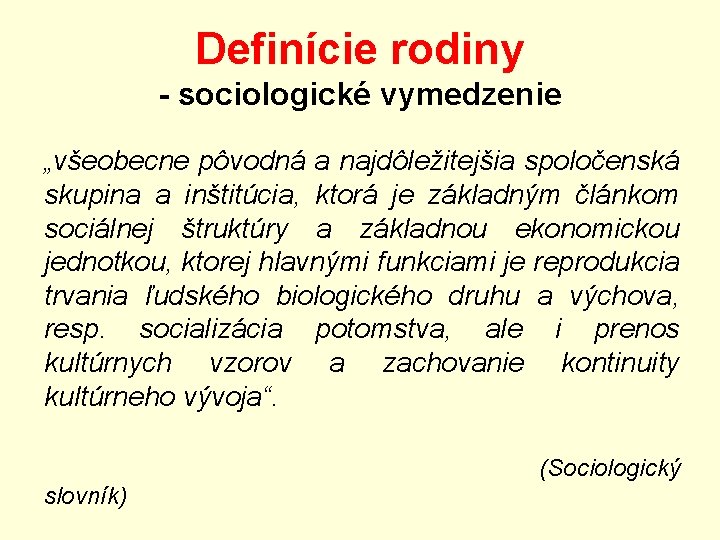 Definície rodiny
- sociologické vymedzenie

„všeobecne pôvodná a najdôležitejšia spoločenská skupina a inštitúcia, ktorá je základným článkom sociálnej štruktúry a základnou ekonomickou jednotkou, ktorej hlavnými funkciami je reprodukcia trvania ľudského biologického druhu a výchova, resp. socializácia potomstva, ale i prenos kultúrnych vzorov a zachovanie kontinuity kultúrneho vývoja“.

(Sociologický slovník)